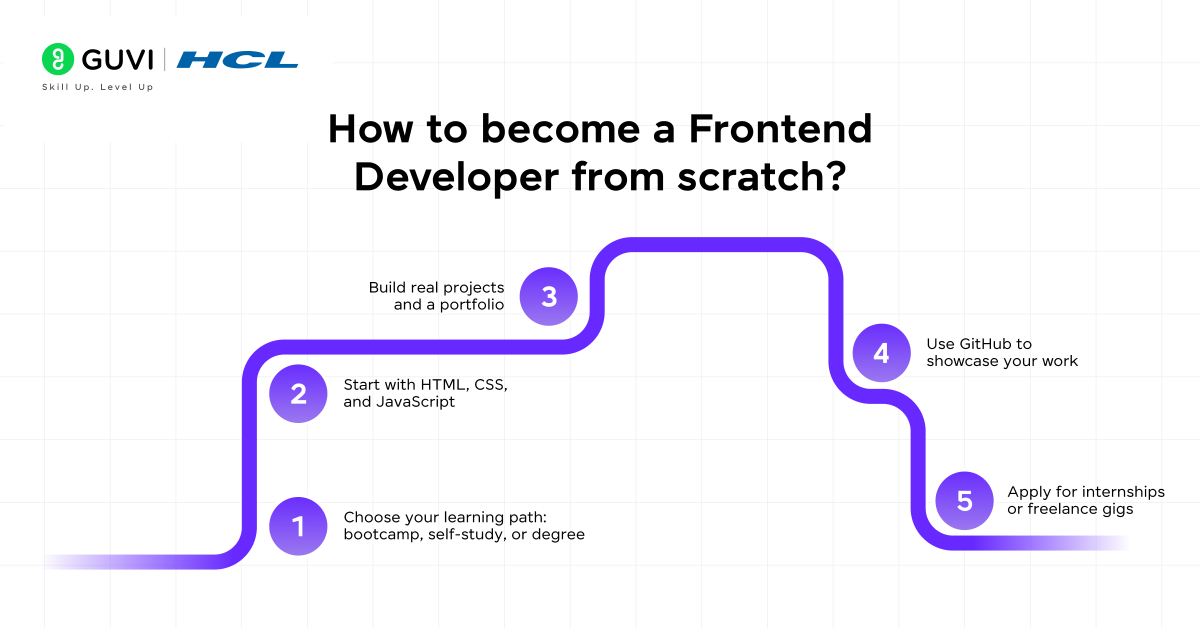 GUVI | HCL
Skill Up. Level Up

How to become a Frontend Developer from scratch?

1 Choose your learning path: bootcamp, self-study, or degree

2 Start with HTML, CSS, and JavaScript

3 Build real projects and a portfolio

4 Use GitHub to showcase your work

5 Apply for internships or freelance gigs